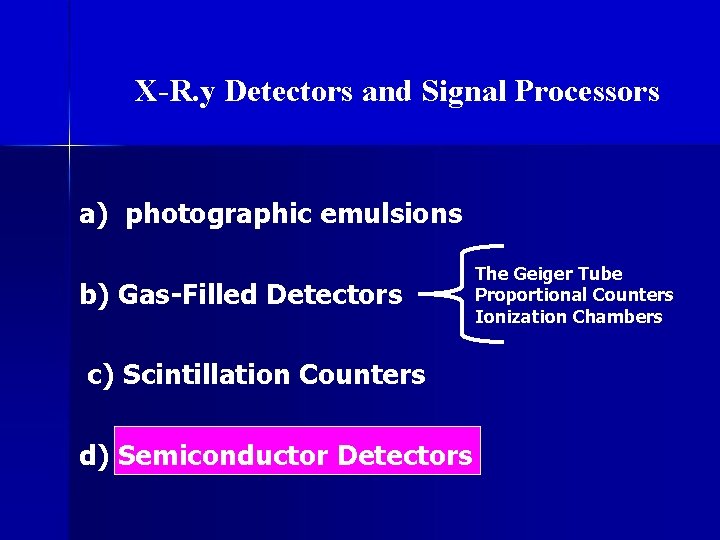 X-R.y Detectors and Signal Processors

a) photographic emulsions

b) Gas-Filled Detectors

The Geiger Tube
Proportional Counters
Ionization Chambers

c) Scintillation Counters

d) Semiconductor Detectors